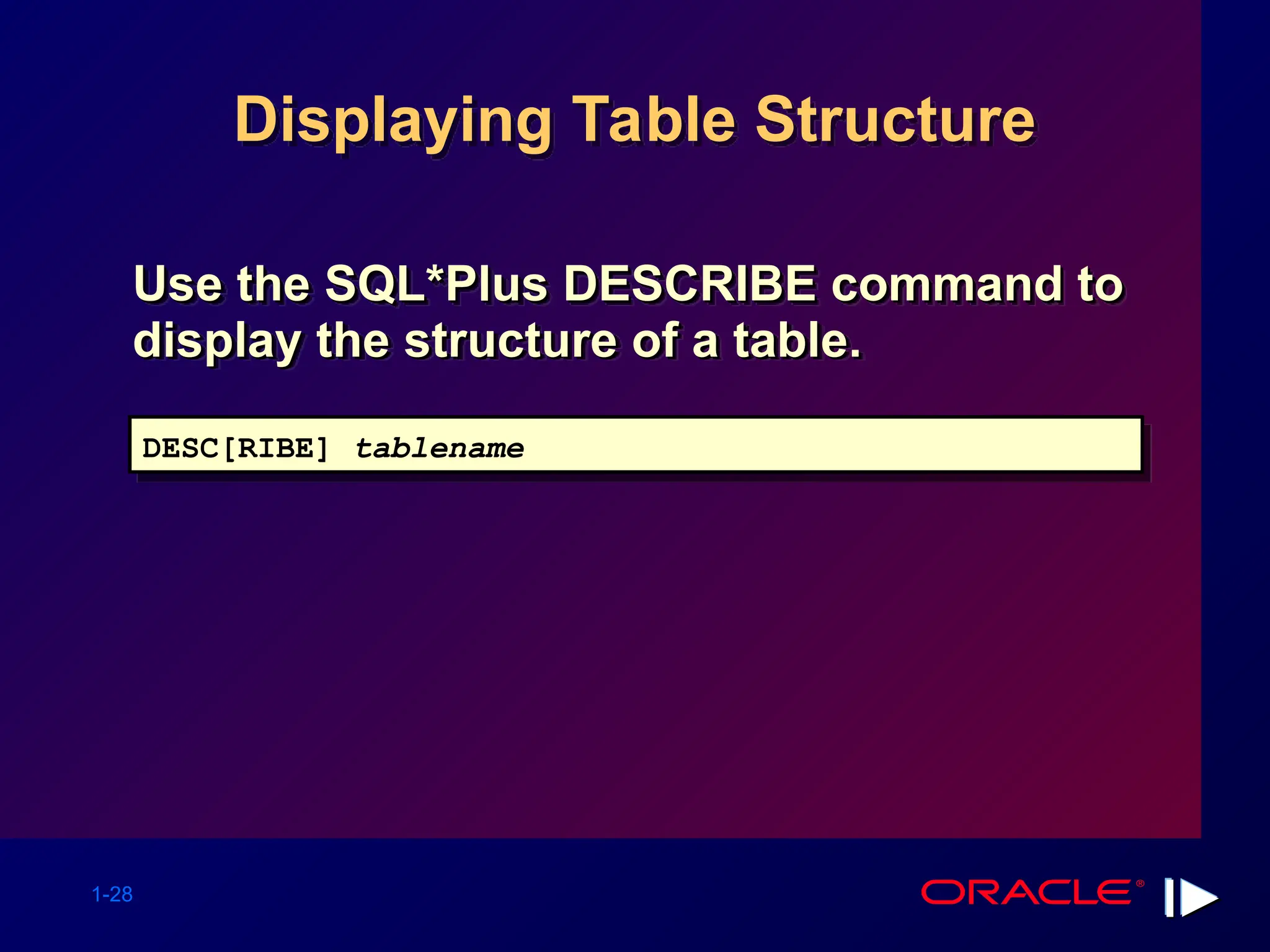 Displaying Table Structure

Use the SQL*Plus DESCRIBE command to display the structure of a table.

DESC[RIBE] tablename

1-28

ORACLE®